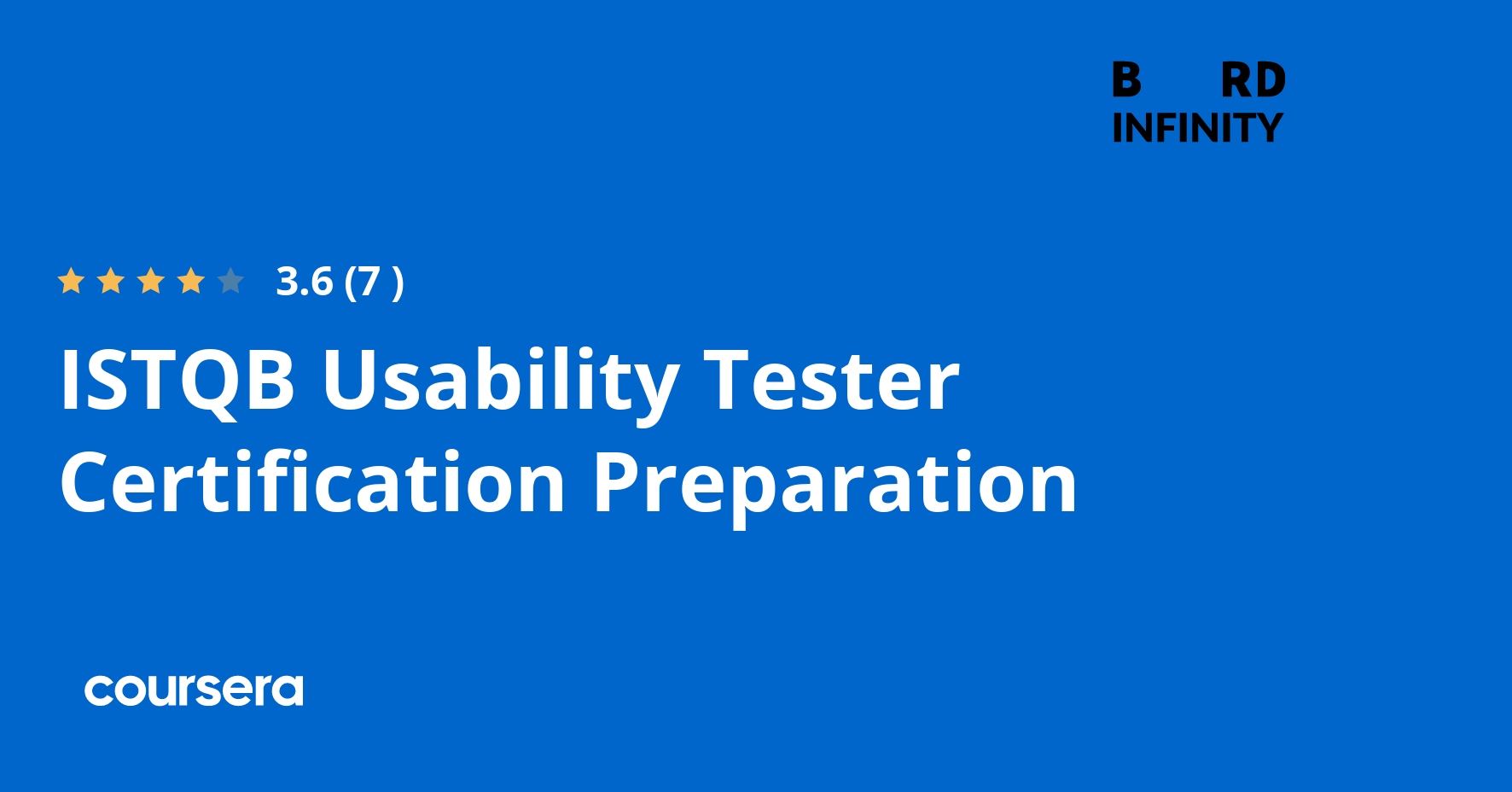 B RD
INFINITY

3.6 (7 )

ISTQB Usability Tester Certification Preparation

coursera